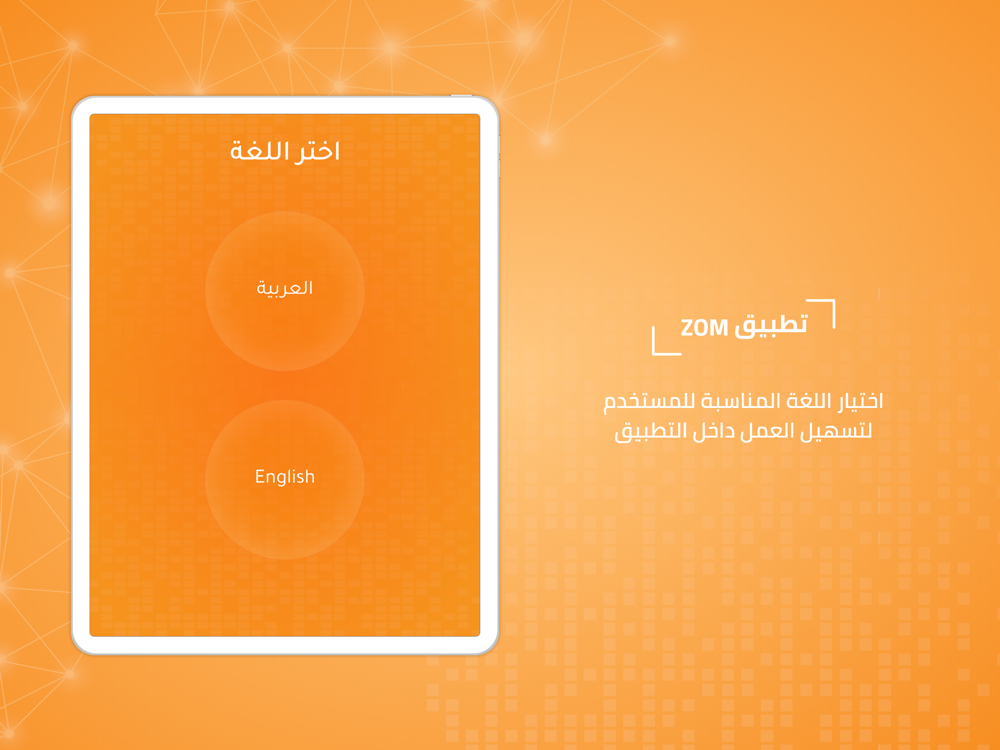 اختر اللغة

العربية

English

تطبيق ZOM

اختيار اللغة المناسبة للمستخدم لتسهيل العمل داخل التطبيق